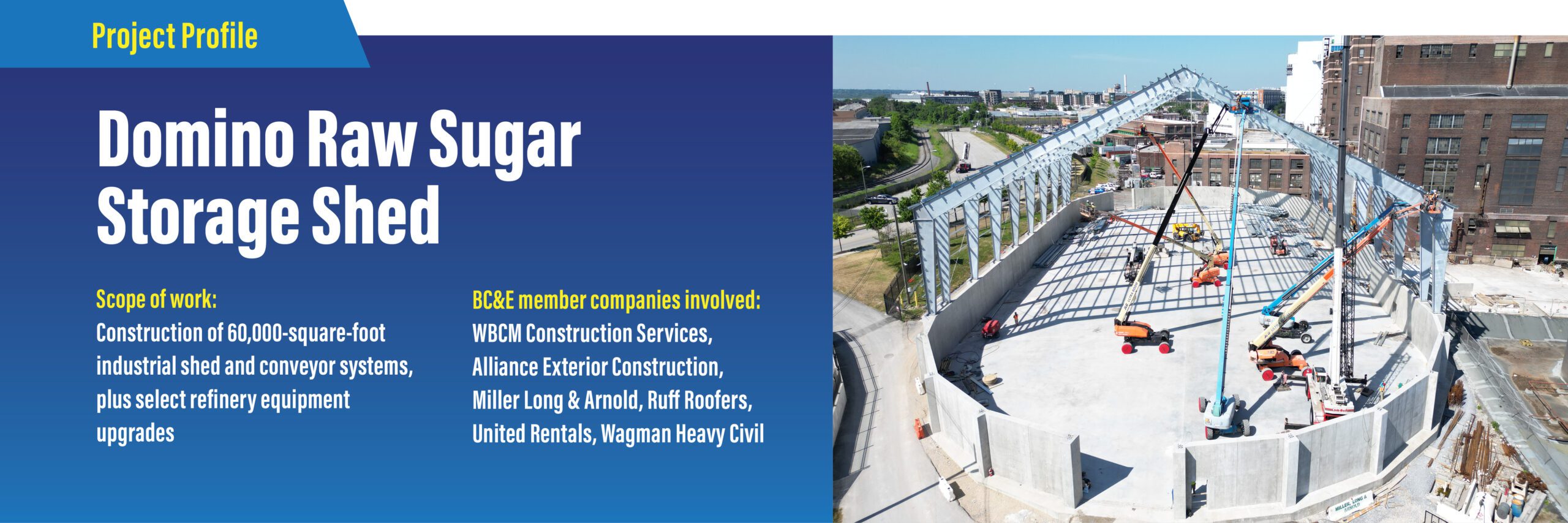 Project Profile

Domino Raw Sugar Storage Shed

Scope of work:
Construction of 60,000-square-foot industrial shed and conveyor systems, plus select refinery equipment upgrades

BC&E member companies involved:
WBCM Construction Services, Alliance Exterior Construction, Miller Long & Arnold, Ruff Roofers, United Rentals, Wagman Heavy Civil

MILLER, LONG & ARNOLD